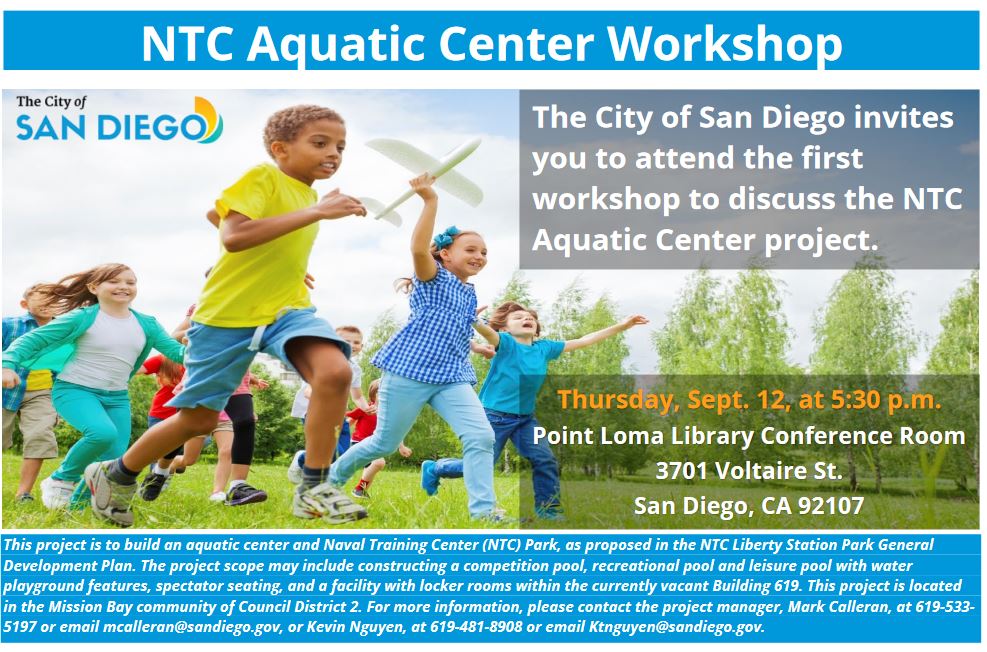 NTC Aquatic Center Workshop

The City of
SAN DIEGO

The City of San Diego invites you to attend the first workshop to discuss the NTC Aquatic Center project.

Thursday, Sept. 12, at 5:30 p.m.
Point Loma Library Conference Room
3701 Voltaire St.
San Diego, CA 92107

This project is to build an aquatic center and Naval Training Center (NTC) Park, as proposed in the NTC Liberty Station Park General Development Plan. The project scope may include constructing a competition pool, recreational pool and leisure pool with water playground features, spectator seating, and a facility with locker rooms within the currently vacant Building 619. This project is located in the Mission Bay community of Council District 2. For more information, please contact the project manager, Mark Calleran, at 619-533-5197 or email mcalleran@sandiego.gov, or Kevin Nguyen, at 619-481-8908 or email Ktnguyen@sandiego.gov.